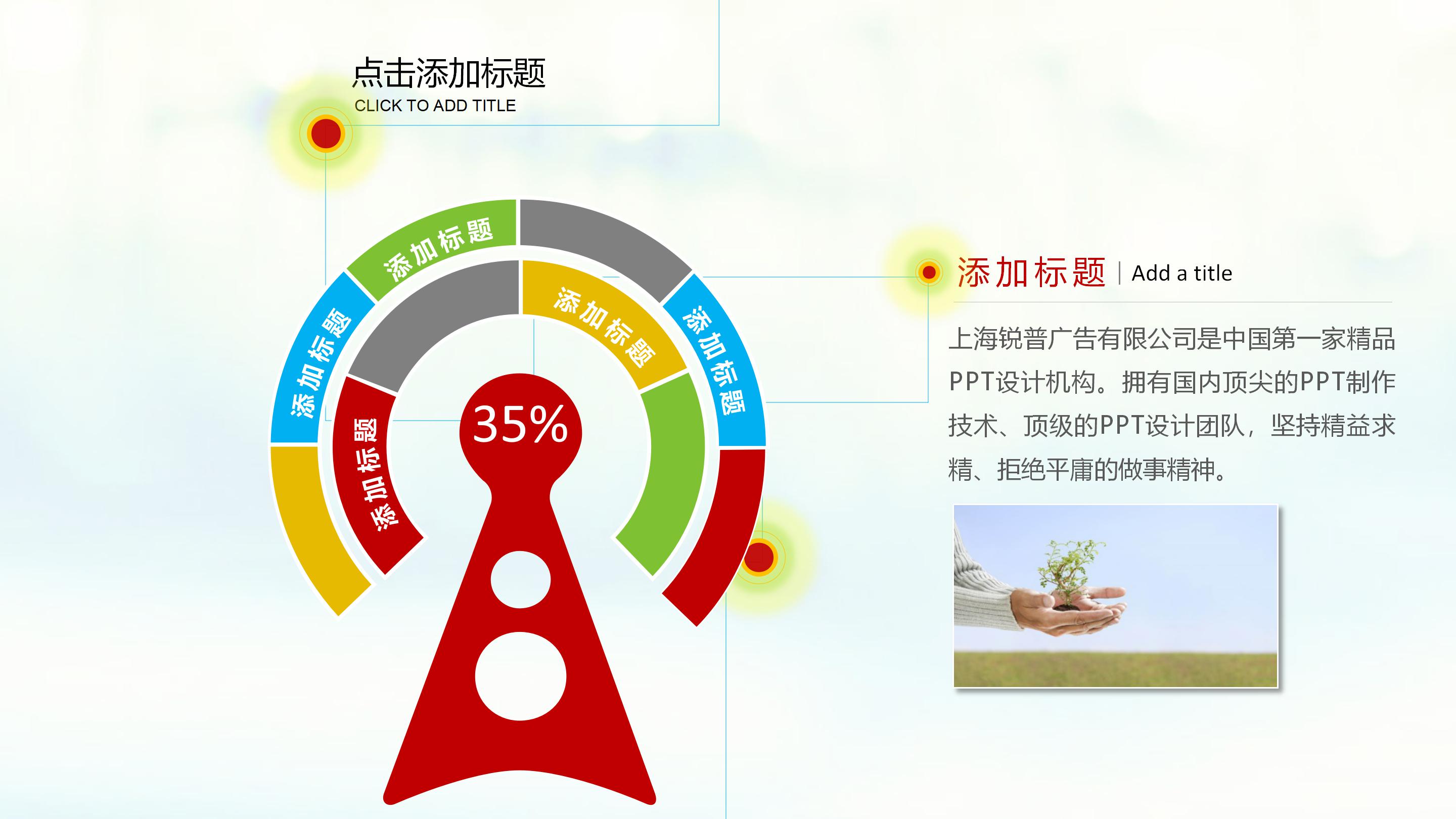 点击添加标题
CLICK TO ADD TITLE

添加标题

添加标题

添加标题

添加标题

添加标题

35%

添加标题 | Add a title

上海锐普广告有限公司是中国第一家精品PPT设计机构。拥有国内顶尖的PPT制作技术、顶级的PPT设计团队，坚持精益求精、拒绝平庸的做事精神。